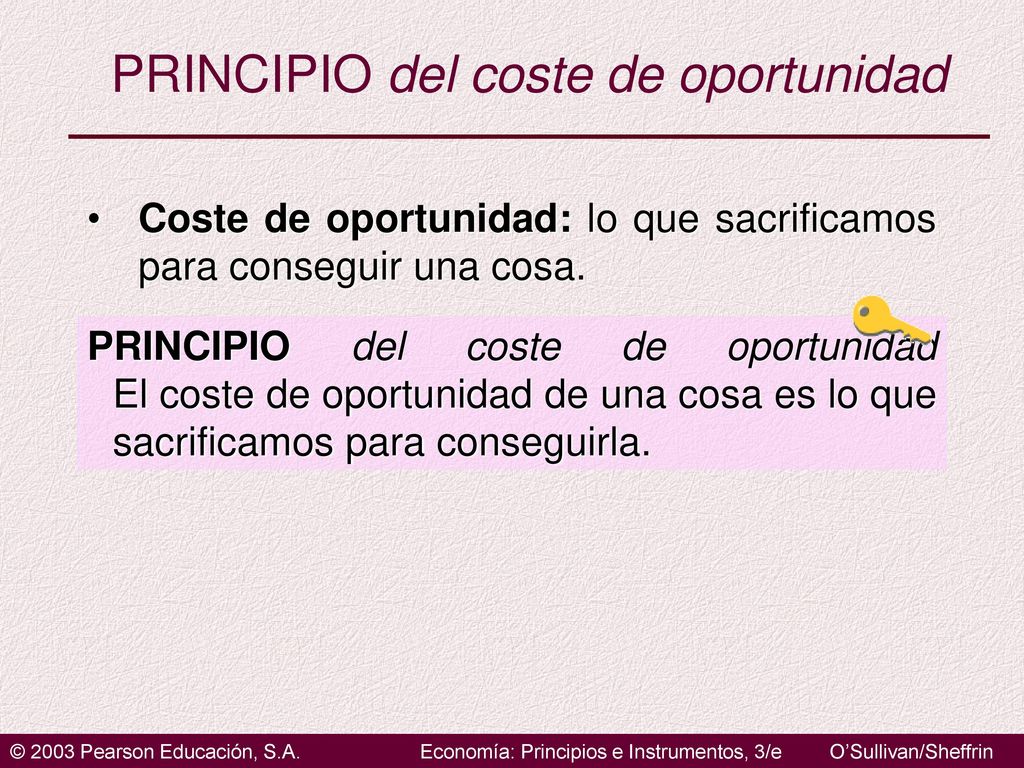 PRINCIPIO del coste de oportunidad

• Coste de oportunidad: lo que sacrificamos para conseguir una cosa.

PRINCIPIO del coste de oportunidad
El coste de oportunidad de una cosa es lo que sacrificamos para conseguirla.

© 2003 Pearson Educación, S.A. Economía: Principios e Instrumentos, 3/e O'Sullivan/Sheffrin